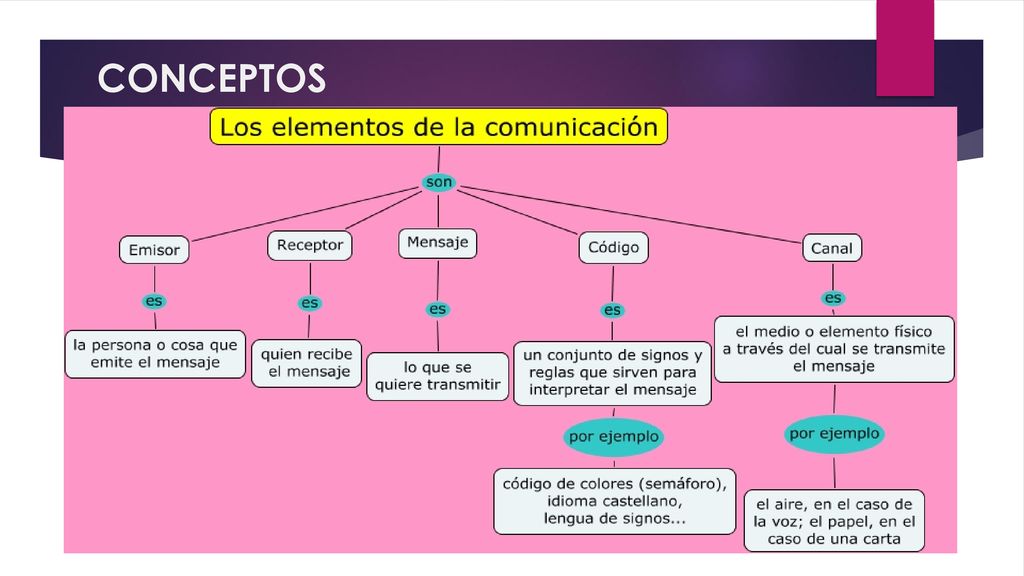 CONCEPTOS

Los elementos de la comunicación

son

Emisor

es

la persona o cosa que emite el mensaje

Receptor

es

quien recibe el mensaje

Mensaje

es

lo que se quiere transmitir

Código

es

un conjunto de signos y reglas que sirven para interpretar el mensaje

por ejemplo

código de colores (semáforo), idioma castellano, lengua de signos...

Canal

es

el medio o elemento físico a través del cual se transmite el mensaje

por ejemplo

el aire, en el caso de la voz; el papel, en el caso de una carta